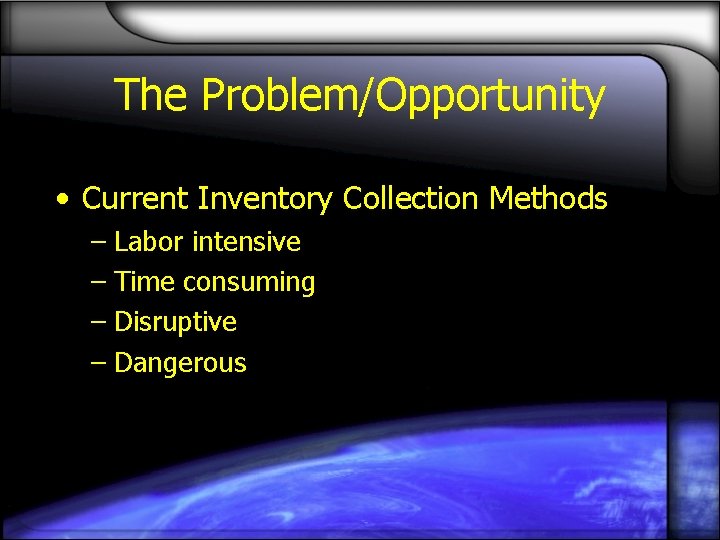 The Problem/Opportunity

• Current Inventory Collection Methods
– Labor intensive
– Time consuming
– Disruptive
– Dangerous